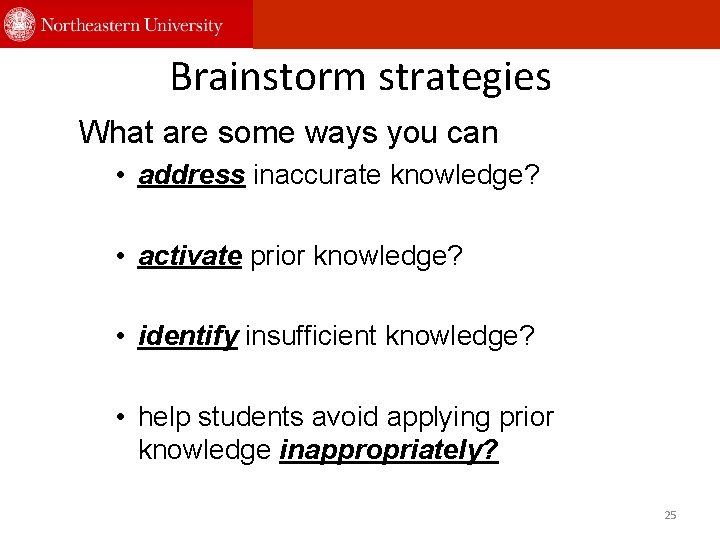 Northeastern University

Brainstorm strategies

What are some ways you can

• address inaccurate knowledge?

• activate prior knowledge?

• identify insufficient knowledge?

• help students avoid applying prior knowledge inappropriately?

25